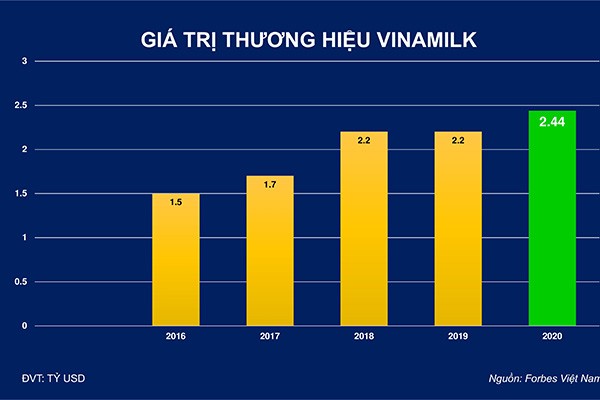 GIÁ TRỊ THƯƠNG HIỆU VINAMILK

3
2.5
2
1.5
1
0.5
0

1.5
1.7
2.2
2.2
2.44

2016
2017
2018
2019
2020

ĐVT: TỶ USD

Nguồn: Forbes Việt Nam